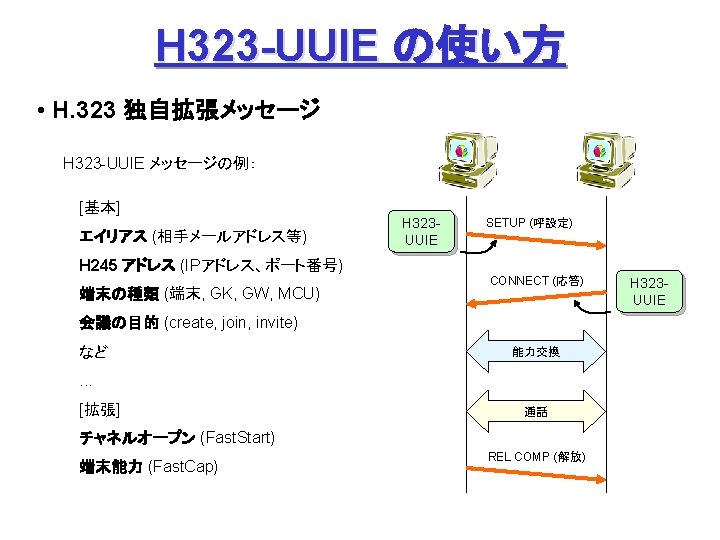 H323-UUIE の使い方

• H.323 独自拡張メッセージ

H323-UUIE メッセージの例:

[基本]

エイリアス (相手メールアドレス等)

H245 アドレス (IPアドレス、ポート番号)

端末の種類 (端末, GK, GW, MCU)

会議の目的 (create, join, invite)

など

...

[拡張]

チャネルオープン (FastStart)

端末能力 (FastCap)

H323-UUIE

SETUP (呼設定)

CONNECT (応答)

H323-UUIE

能力交換

通話

REL COMP (解放)